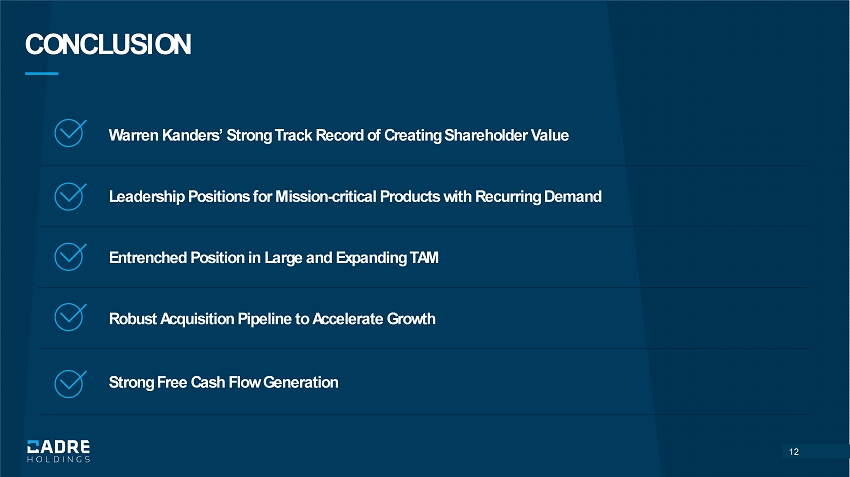 CONCLUSION

Warren Kanders' Strong Track Record of Creating Shareholder Value

Leadership Positions for Mission-critical Products with Recurring Demand

Entrenched Position in Large and Expanding TAM

Robust Acquisition Pipeline to Accelerate Growth

Strong Free Cash Flow Generation

CADRE HOLDINGS

12